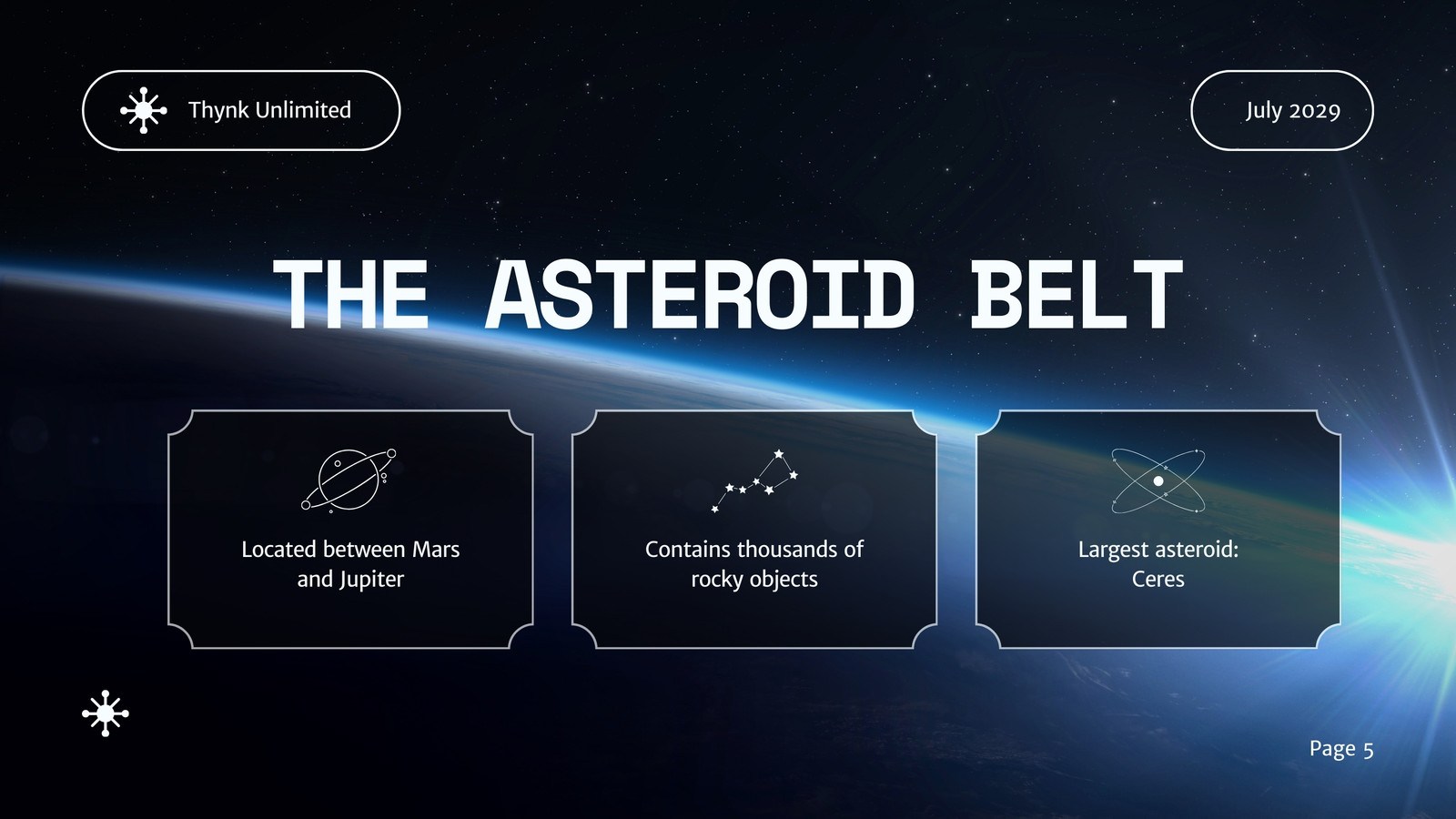 Thynk Unlimited

July 2029

THE ASTEROID BELT

Located between Mars and Jupiter

Contains thousands of rocky objects

Largest asteroid: Ceres

Page 5